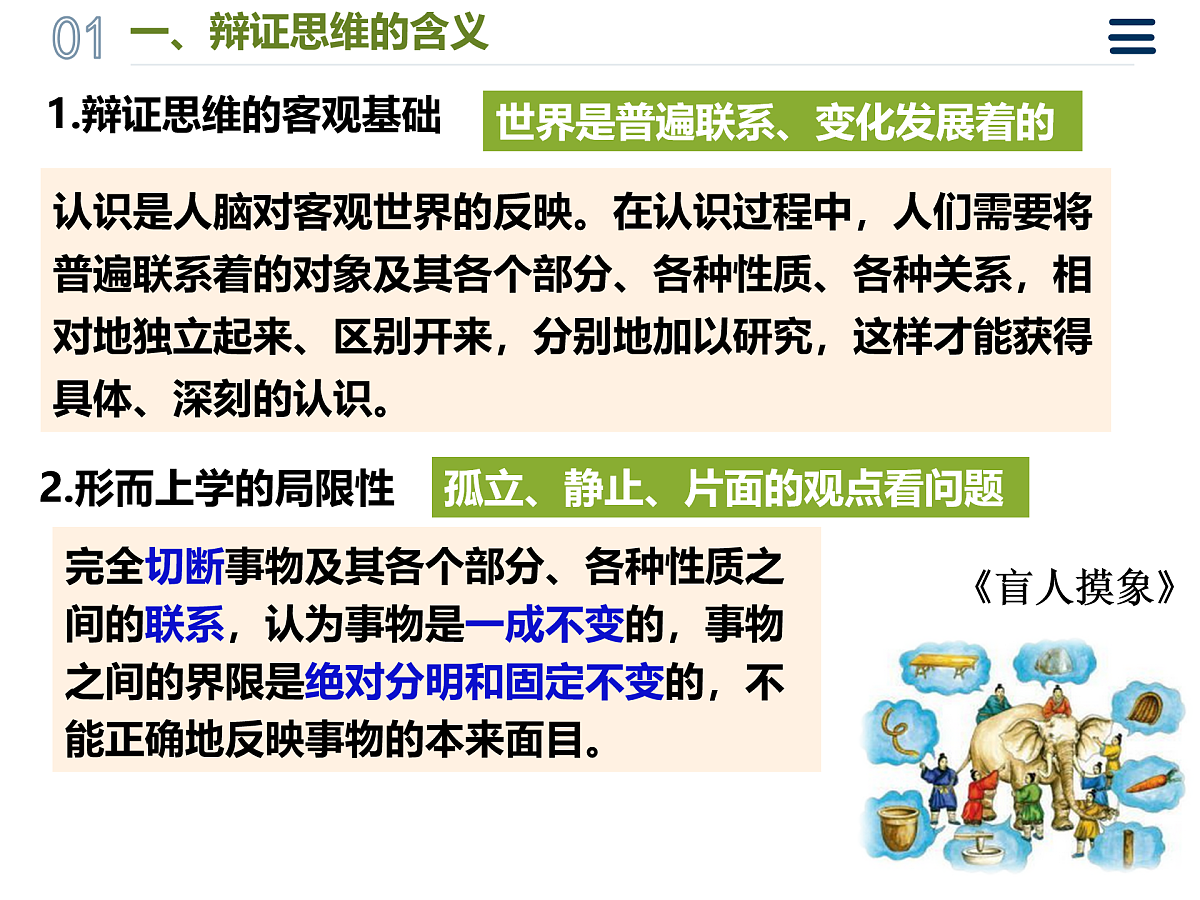 01 一、辩证思维的含义

1.辩证思维的客观基础 世界是普遍联系、变化发展着的

认识是人脑对客观世界的反映。在认识过程中，人们需要将普遍联系着的对象及其各个部分、各种性质、各种关系，相对地独立起来、区别开来，分别地加以研究，这样才能获得具体、深刻的认识。

2.形而上学的局限性 孤立、静止、片面的观点看问题

完全切断事物及其各个部分、各种性质之间的联系，认为事物是一成不变的，事物之间的界限是绝对分明和固定不变的，不能正确地反映事物的本来面目。

《盲人摸象》